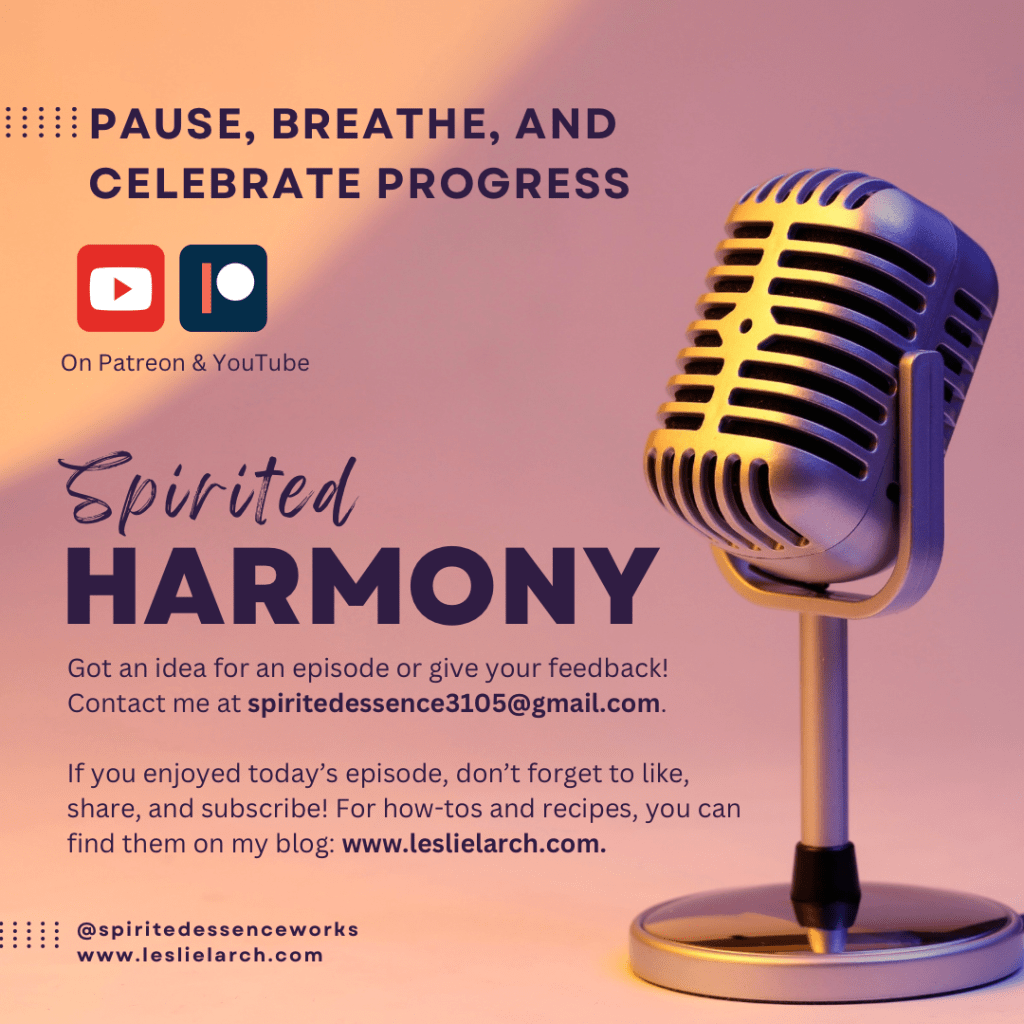 PAUSE, BREATHE, AND CELEBRATE PROGRESS

On Patreon & YouTube

Spirited
HARMONY

Got an idea for an episode or give your feedback! Contact me at spiritedessence3105@gmail.com.

If you enjoyed today's episode, don't forget to like, share, and subscribe! For how-tos and recipes, you can find them on my blog: www.leslielarch.com.

@spiritedessenceworks
www.leslielarch.com